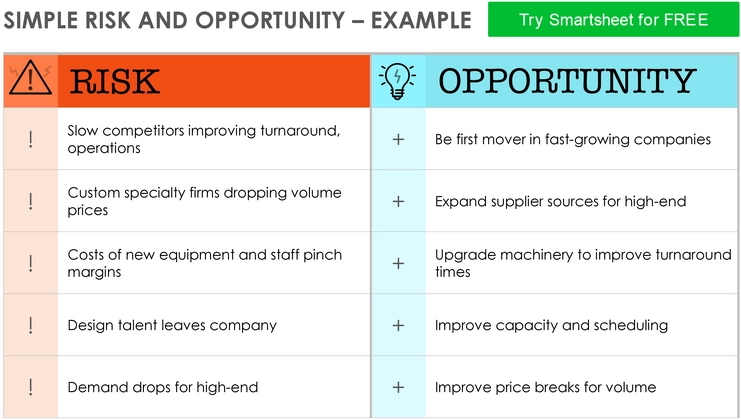 SIMPLE RISK AND OPPORTUNITY – EXAMPLE

Try Smartsheet for FREE

|  | RISK |  | OPPORTUNITY |
|---|---|---|---|
| ! | Slow competitors improving turnaround, operations | + | Be first mover in fast-growing companies |
| ! | Custom specialty firms dropping volume prices | + | Expand supplier sources for high-end |
| ! | Costs of new equipment and staff pinch margins | + | Upgrade machinery to improve turnaround times |
| ! | Design talent leaves company | + | Improve capacity and scheduling |
| ! | Demand drops for high-end | + | Improve price breaks for volume |